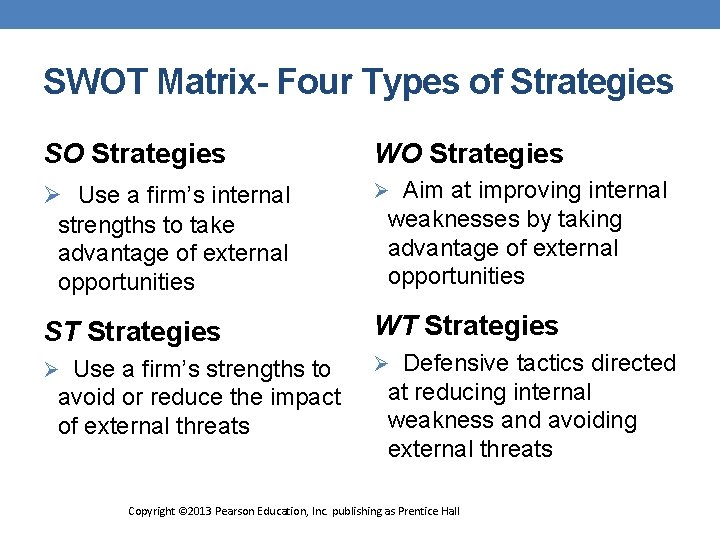 SWOT Matrix- Four Types of Strategies

SO Strategies

➢ Use a firm's internal strengths to take advantage of external opportunities

ST Strategies

➢ Use a firm's strengths to avoid or reduce the impact of external threats

WO Strategies

➢ Aim at improving internal weaknesses by taking advantage of external opportunities

WT Strategies

➢ Defensive tactics directed at reducing internal weakness and avoiding external threats

Copyright ©2013 Pearson Education, Inc. publishing as Prentice Hall